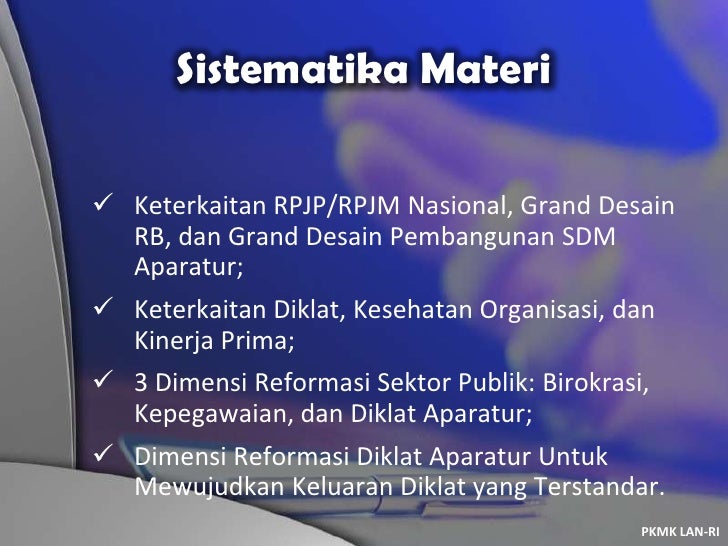 Sistematika Materi

✓ Keterkaitan RPJP/RPJM Nasional, Grand Desain RB, dan Grand Desain Pembangunan SDM Aparatur;

✓ Keterkaitan Diklat, Kesehatan Organisasi, dan Kinerja Prima;

✓ 3 Dimensi Reformasi Sektor Publik: Birokrasi, Kepegawaian, dan Diklat Aparatur;

✓ Dimensi Reformasi Diklat Aparatur Untuk Mewujudkan Keluaran Diklat yang Terstandar.

PKMK LAN-RI